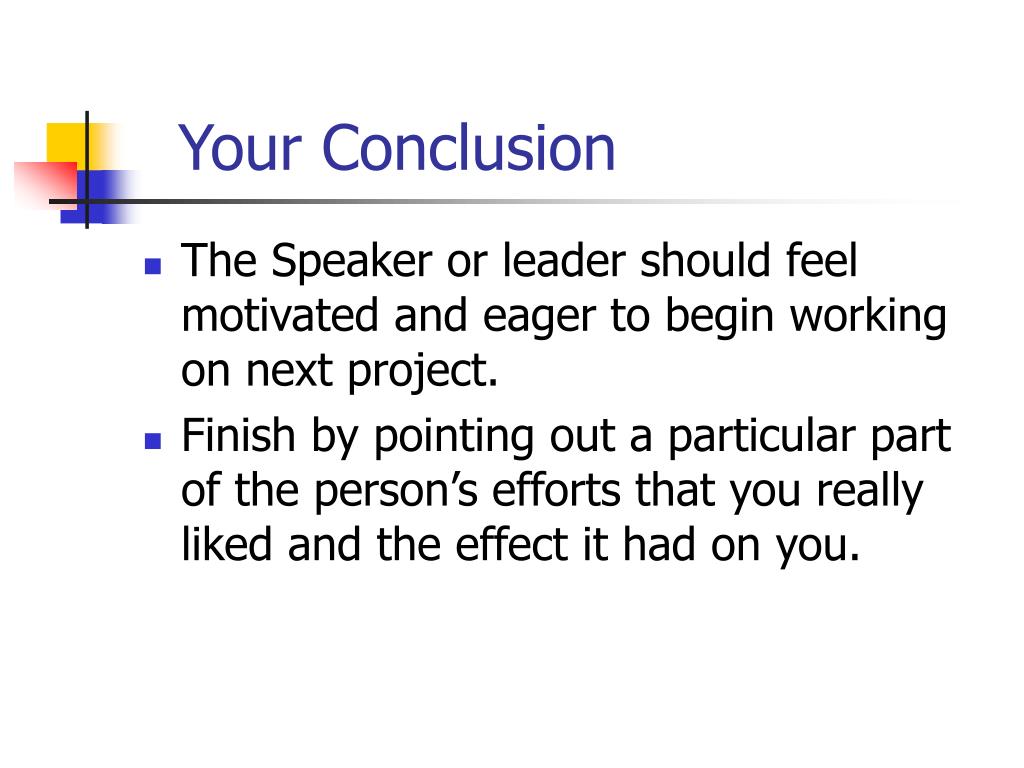 Your Conclusion

- The Speaker or leader should feel motivated and eager to begin working on next project.
- Finish by pointing out a particular part of the person’s efforts that you really liked and the effect it had on you.